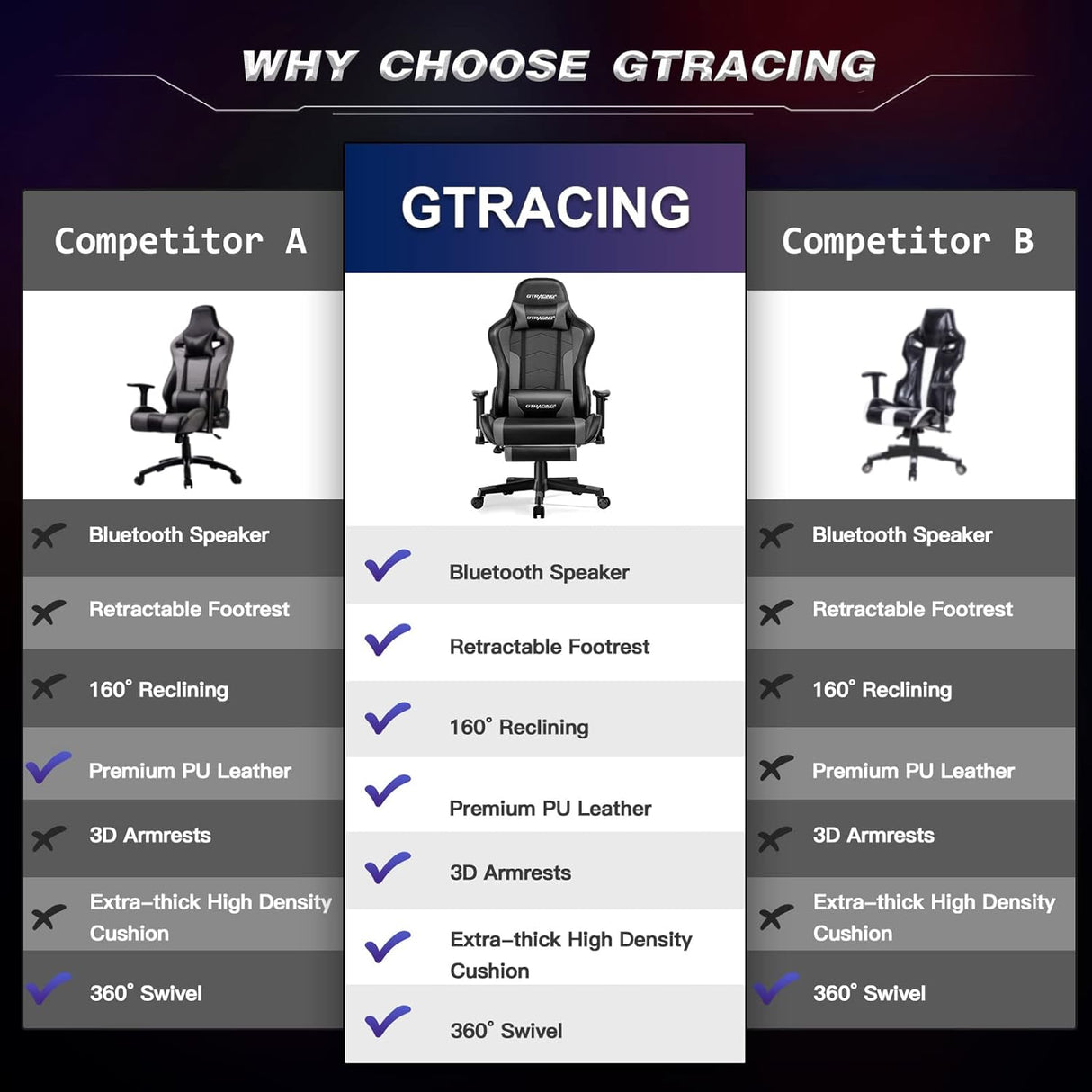 WHY CHOOSE GTRACING

Competitor A

Bluetooth Speaker

Retractable Footrest

160° Reclining

Premium PU Leather

3D Armrests

Extra-thick High Density Cushion

360° Swivel

GTRACING

GTRACING

GTRACING

GTRACING

Bluetooth Speaker

Retractable Footrest

160° Reclining

Premium PU Leather

3D Armrests

Extra-thick High Density Cushion

360° Swivel

Competitor B

Bluetooth Speaker

Retractable Footrest

160° Reclining

Premium PU Leather

3D Armrests

Extra-thick High Density Cushion

360° Swivel